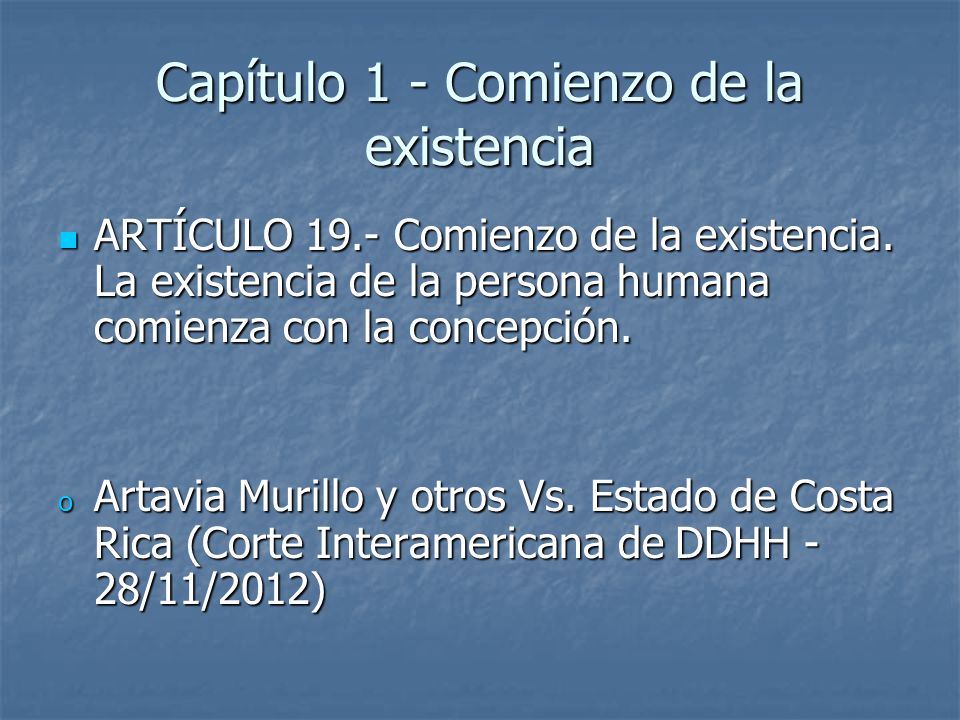 Capítulo 1 - Comienzo de la existencia

ARTÍCULO 19.- Comienzo de la existencia. La existencia de la persona humana comienza con la concepción.

Artavia Murillo y otros Vs. Estado de Costa Rica (Corte Interamericana de DDHH - 28/11/2012)